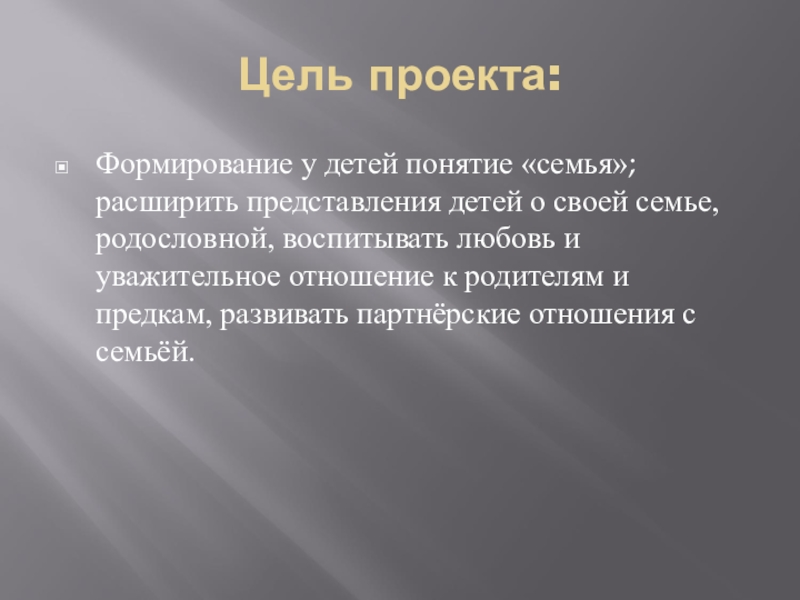 Цель проекта:

Формирование у детей понятие «семья»; расширить представления детей о своей семье, родословной, воспитывать любовь и уважительное отношение к родителям и предкам, развивать партнёрские отношения с семьёй.